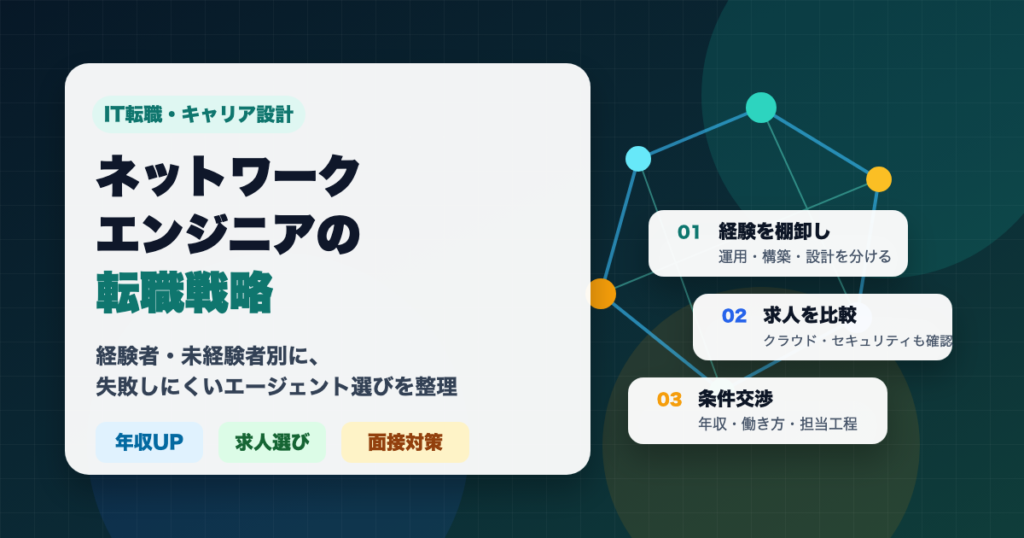 IT転職・キャリア設計

ネットワーク
エンジニアの
転職戦略

経験者・未経験者別に、
失敗しにくいエージェント選びを整理

年収UP
求人選び
面接対策

01 経験を棚卸し
運用・構築・設計を分ける

02 求人を比較
クラウド・セキュリティも確認

03 条件交渉
年収・働き方・担当工程